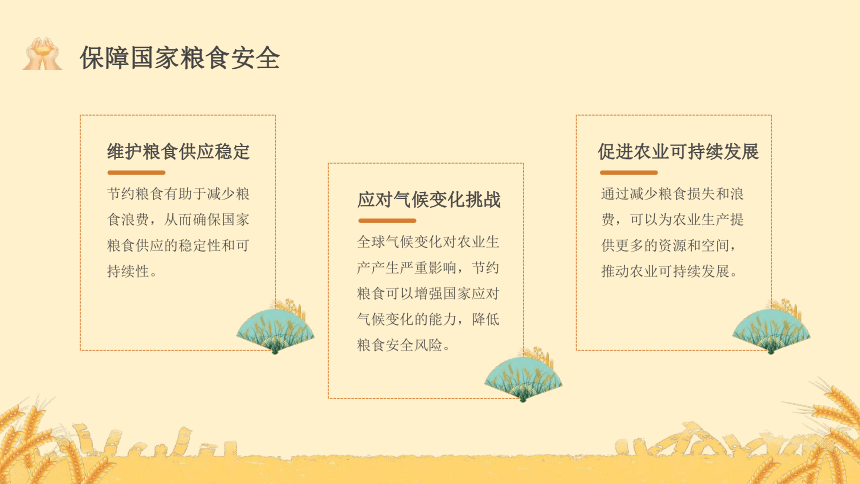 保障国家粮食安全

维护粮食供应稳定

节约粮食有助于减少粮食浪费，从而确保国家粮食供应的稳定性和可持续性。

应对气候变化挑战

全球气候变化对农业生产产生严重影响，节约粮食可以增强国家应对气候变化的能力，降低粮食安全风险。

促进农业可持续发展

通过减少粮食损失和浪费，可以为农业生产提供更多的资源和空间，推动农业可持续发展。